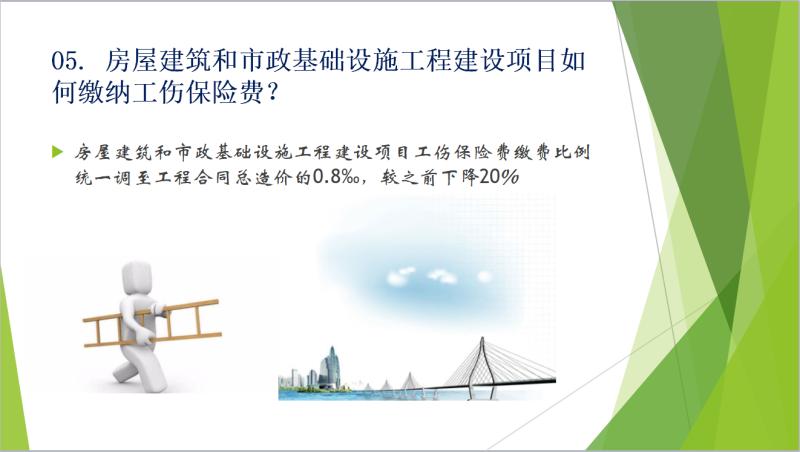 05. 房屋建筑和市政基础设施工程建设项目如何缴纳工伤保险费？

房屋建筑和市政基础设施工程建设项目工伤保险费缴费比例统一调至工程合同总造价的0.8‰，较之前下降20%